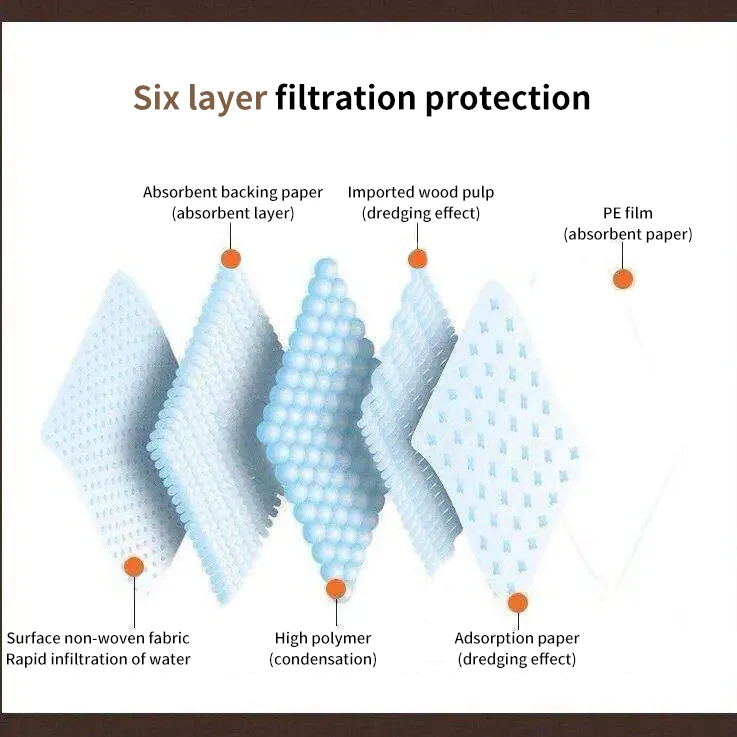 Six layer filtration protection

Absorbent backing paper
(absorbent layer)

Imported wood pulp
(dredging effect)

PE film
(absorbent paper)

Surface non-woven fabric
Rapid infiltration of water

High polymer
(condensation)

Adsorption paper
(dredging effect)